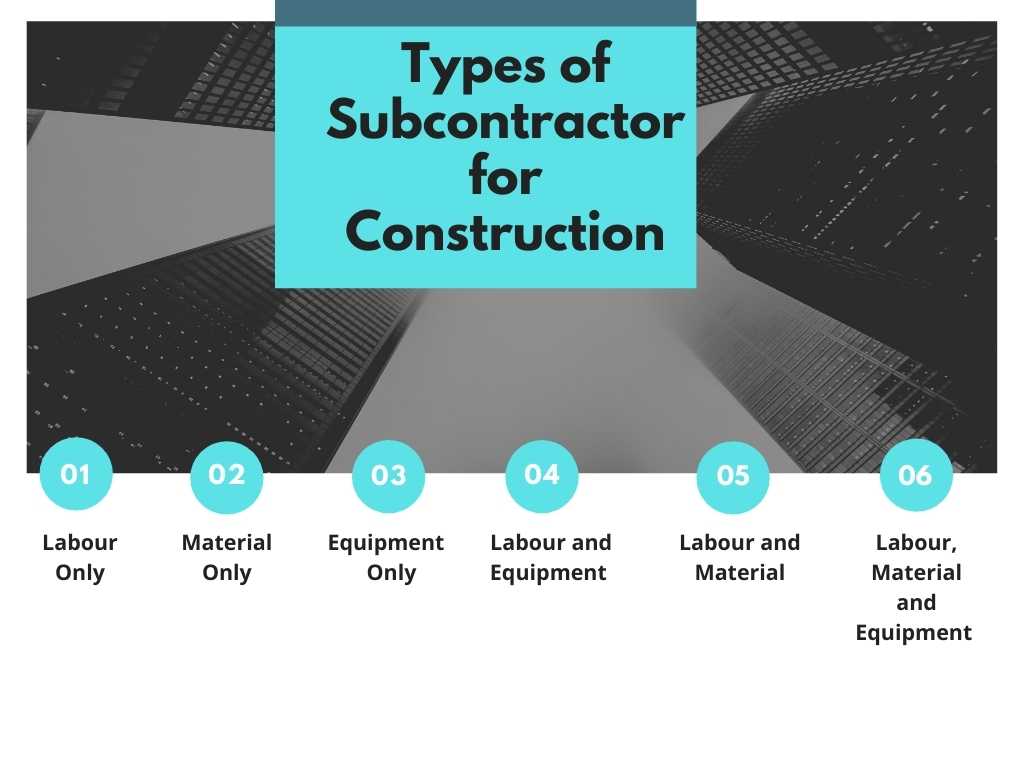 Types of Subcontractor for Construction

01
Labour Only

02
Material Only

03
Equipment Only

04
Labour and Equipment

05
Labour and Material

06
Labour, Material and Equipment